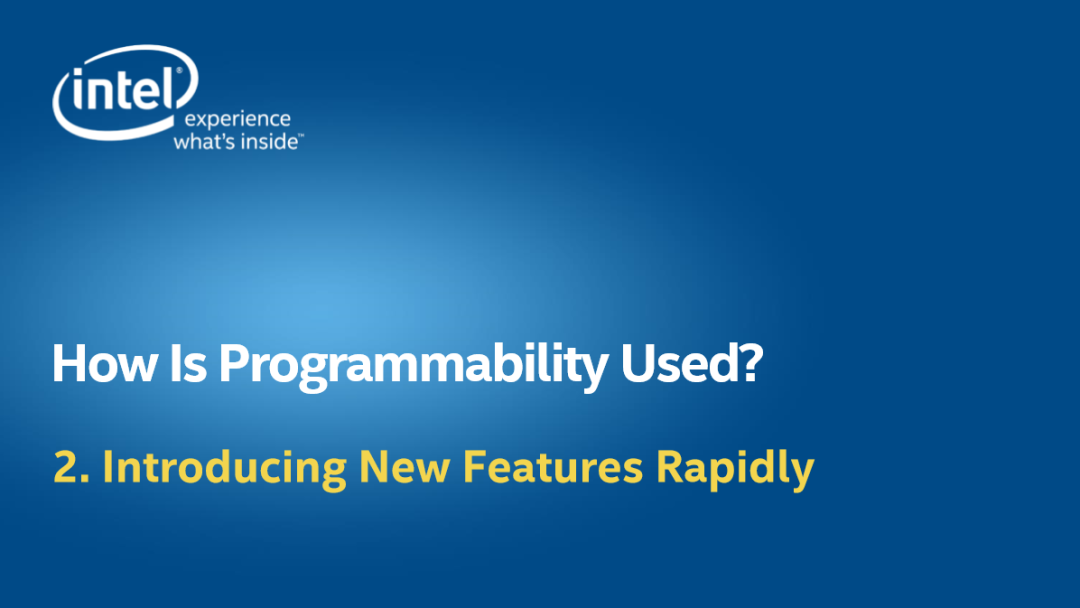 intel®
experience
what's inside™

How Is Programmability Used?

2. Introducing New Features Rapidly